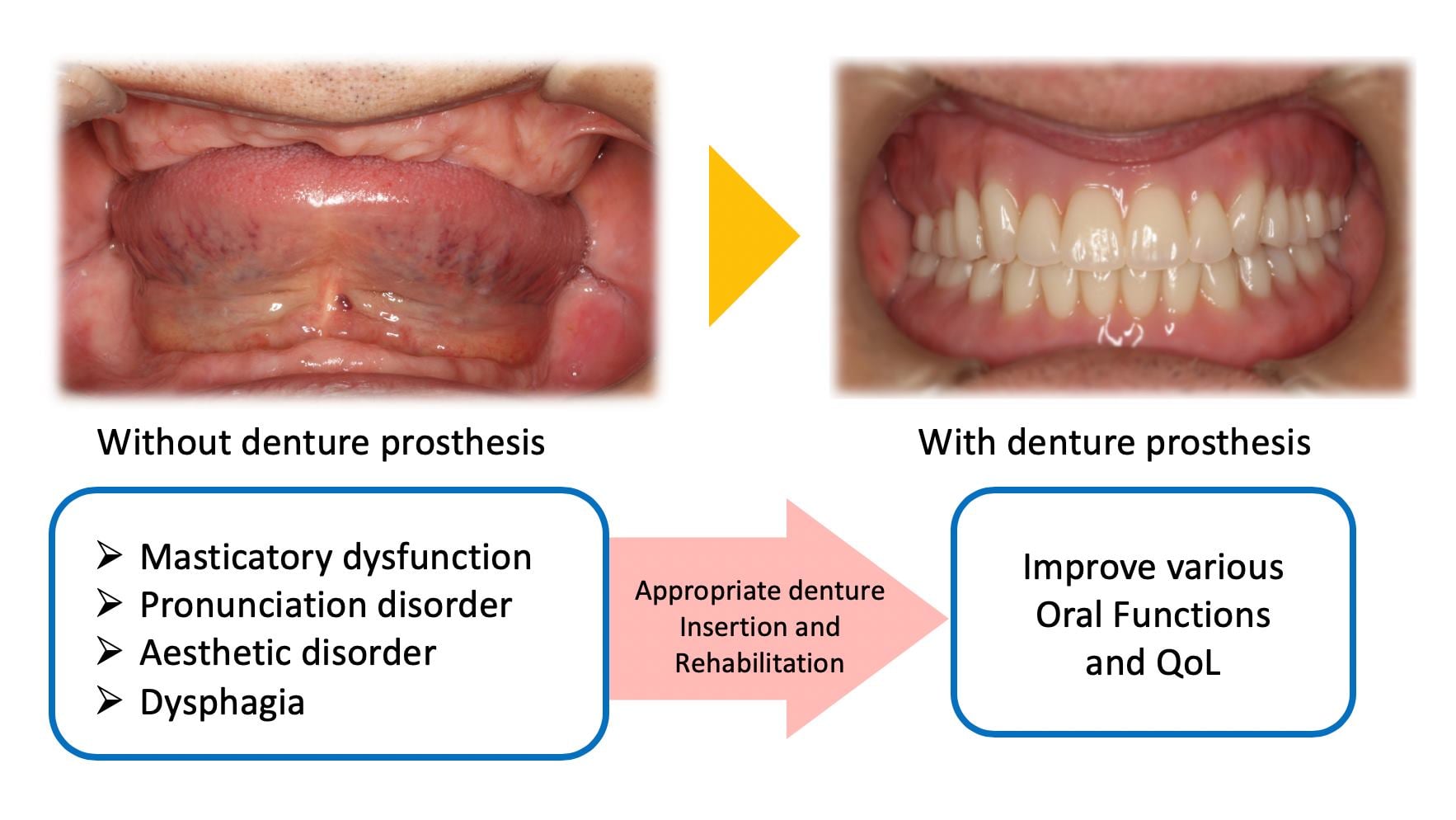 Without denture prosthesis

With denture prosthesis

➢ Masticatory dysfunction
➢ Pronunciation disorder
➢ Aesthetic disorder
➢ Dysphagia

Appropriate denture Insertion and Rehabilitation

Improve various Oral Functions and QoL